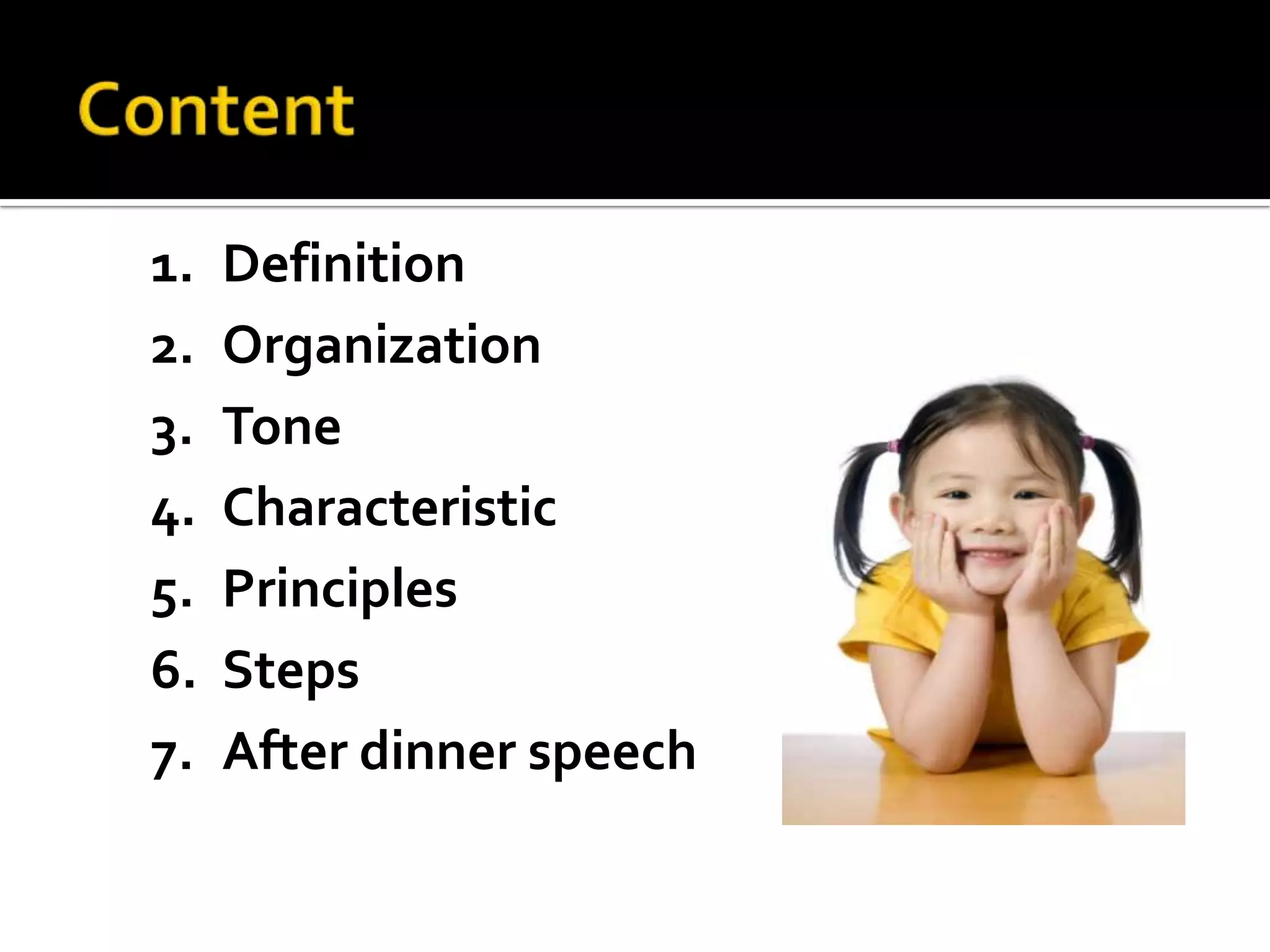 Content

1. Definition
2. Organization
3. Tone
4. Characteristic
5. Principles
6. Steps
7. After dinner speech